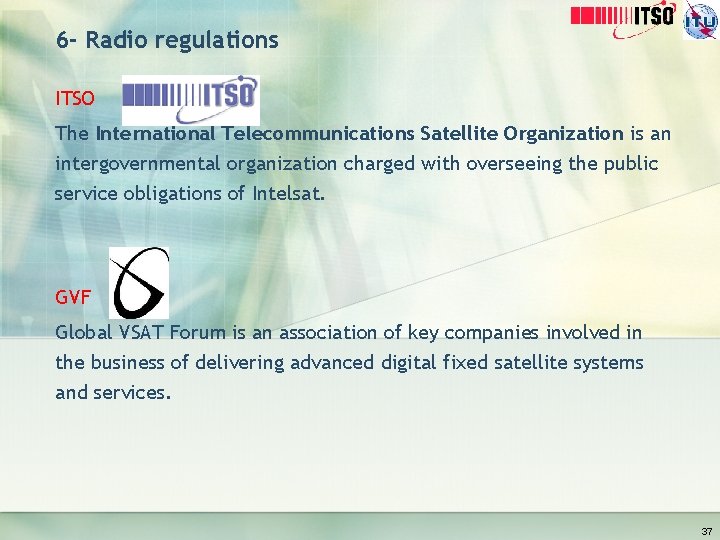 ITSO ITU

6- Radio regulations

ITSO ITSO

The International Telecommunications Satellite Organization is an intergovernmental organization charged with overseeing the public service obligations of Intelsat.

GVF

Global VSAT Forum is an association of key companies involved in the business of delivering advanced digital fixed satellite systems and services.

37